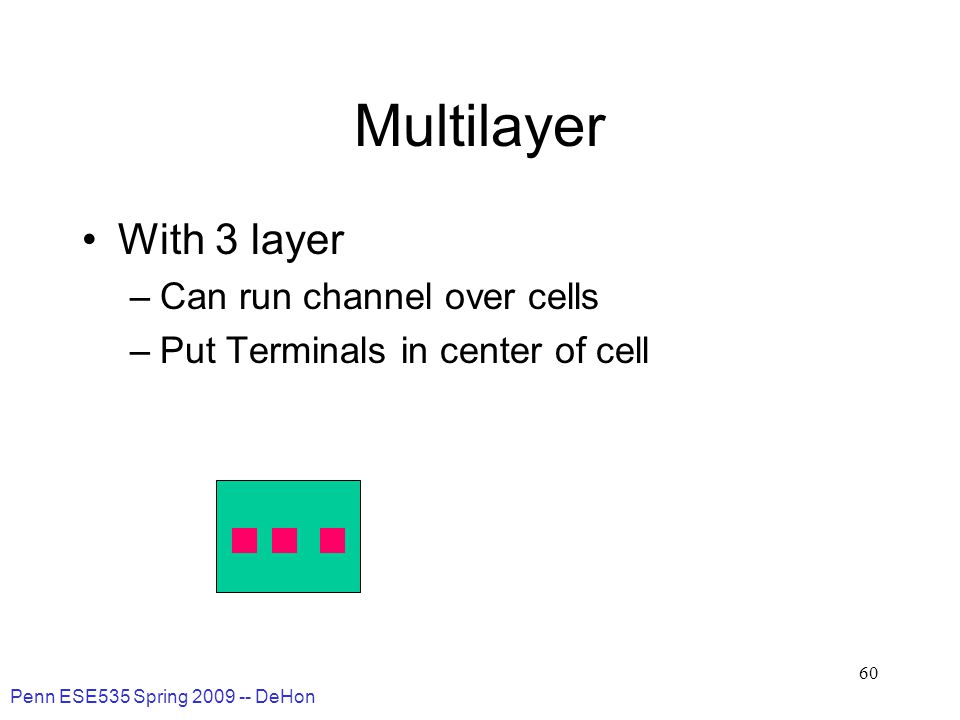 Multilayer

• With 3 layer
– Can run channel over cells
– Put Terminals in center of cell

60

Penn ESE535 Spring 2009 -- DeHon